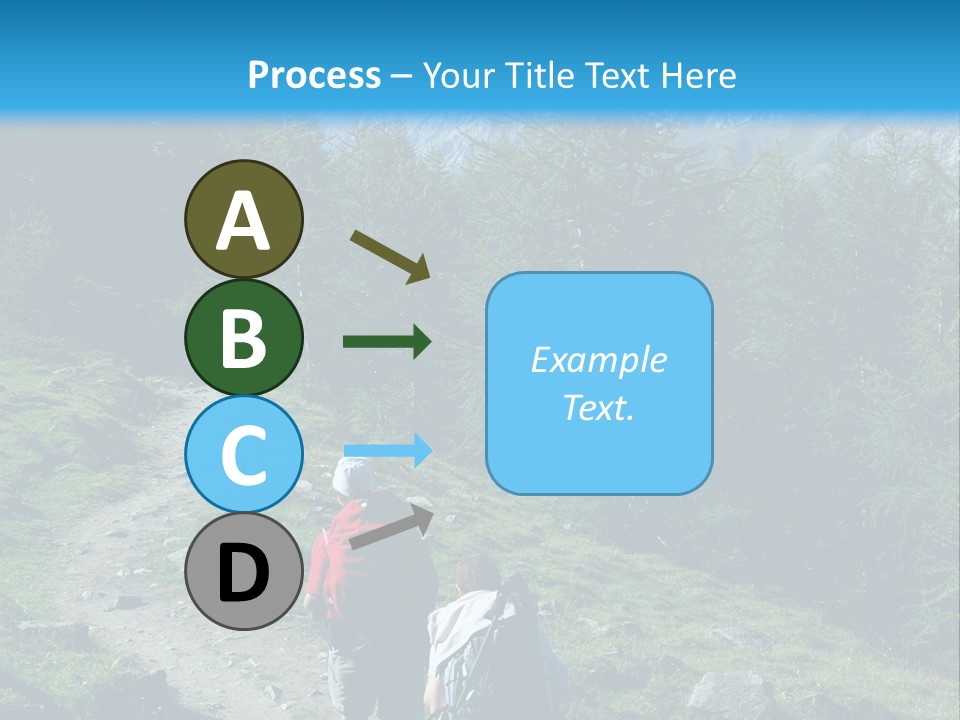 Process – Your Title Text Here

A

B

C

D

Example Text.